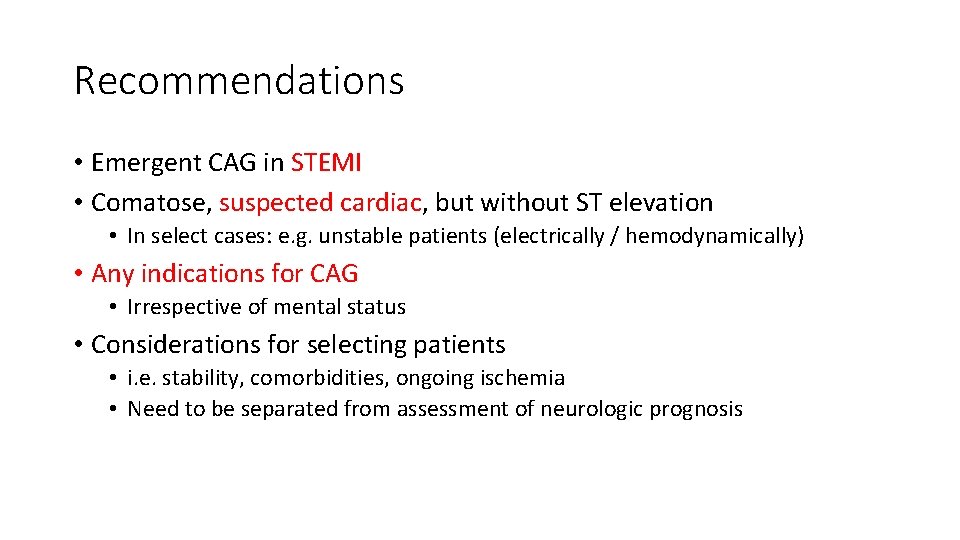 Recommendations

• Emergent CAG in STEMI
• Comatose, suspected cardiac, but without ST elevation
  • In select cases: e.g. unstable patients (electrically / hemodynamically)
• Any indications for CAG
  • Irrespective of mental status
• Considerations for selecting patients
  • i.e. stability, comorbidities, ongoing ischemia
  • Need to be separated from assessment of neurologic prognosis